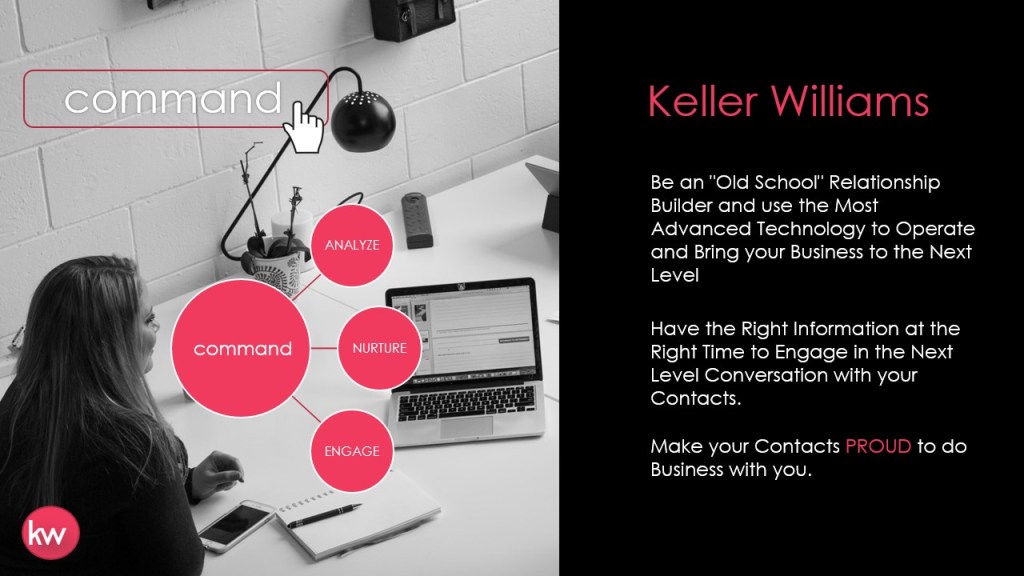 command

ANALYZE

command

NURTURE

ENGAGE

kw

Keller Williams

Be an "Old School" Relationship Builder and use the Most Advanced Technology to Operate and Bring your Business to the Next Level

Have the Right Information at the Right Time to Engage in the Next Level Conversation with your Contacts.

Make your Contacts PROUD to do Business with you.